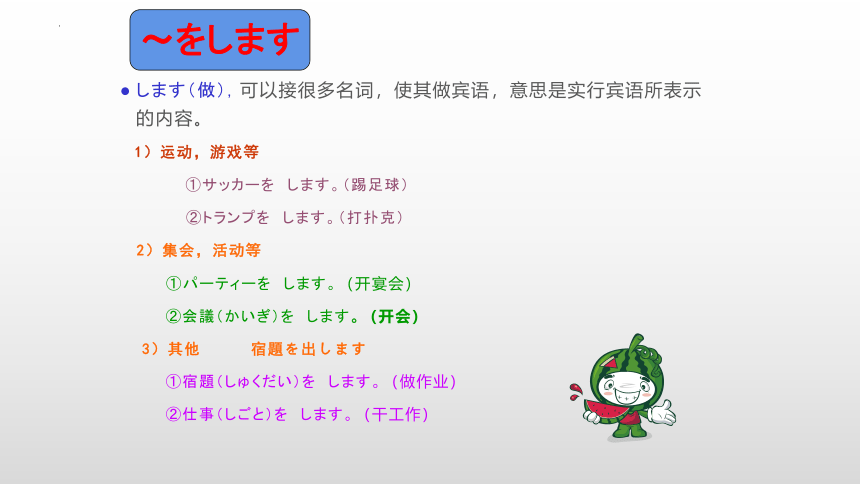 ～をします

● します（做），可以接很多名词，使其做宾语，意思是实行宾语所表示的内容。

1）运动，游戏等

①サッカーを　します。（踢足球）

②トランプを　します。（打扑克）

2）集会，活动等

①パーティーを　します。（开宴会）

②会議（かいぎ）を　します。（开会）

3）其他　　宿題を出します

①宿題（しゅくだい）を　します。（做作业）

②仕事（しごと）を　します。（干工作）